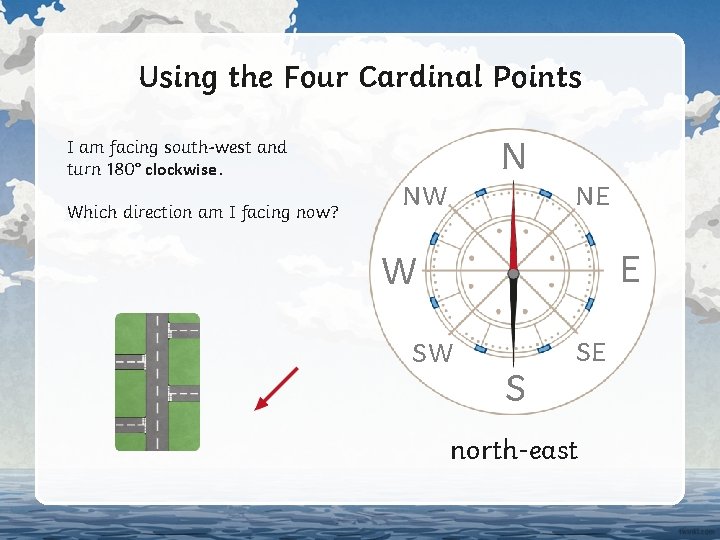 Using the Four Cardinal Points

I am facing south-west and turn 180° clockwise.

Which direction am I facing now?

N
NW
NE
W
E
SW
SE
S

north-east